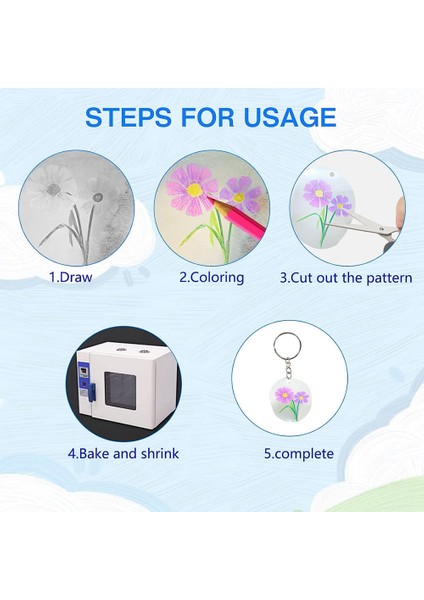 STEPS FOR USAGE

1.Draw

2.Coloring

3.Cut out the pattern

4.Bake and shrink

5.complete